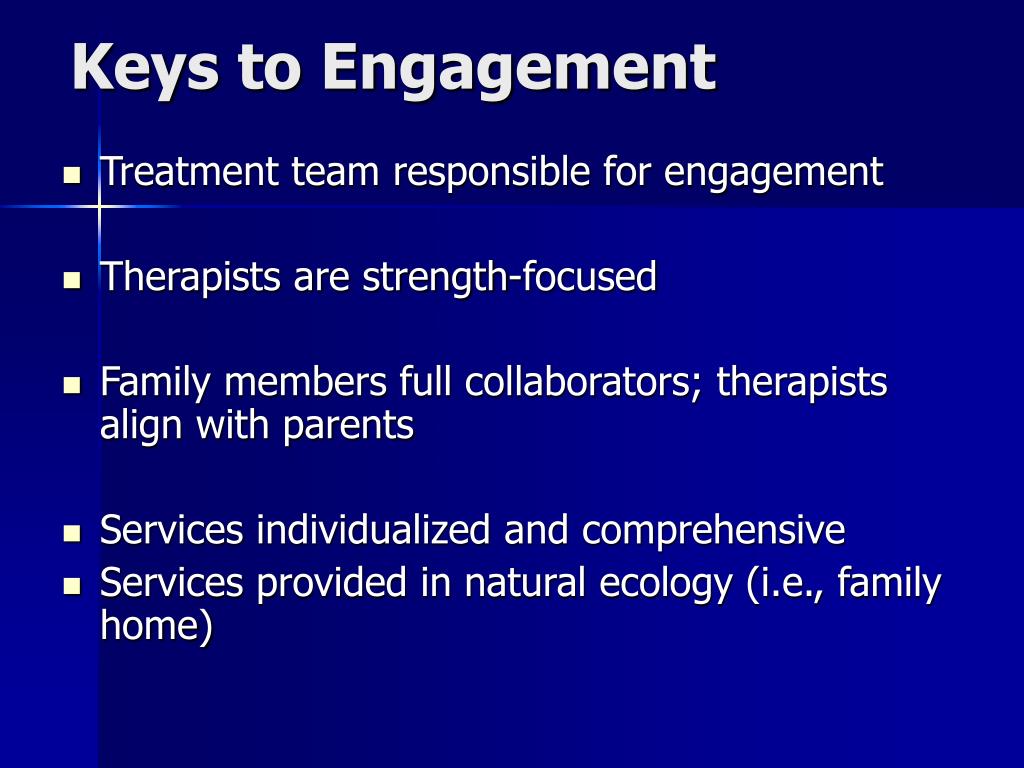 Keys to Engagement

- Treatment team responsible for engagement

- Therapists are strength-focused

- Family members full collaborators; therapists align with parents

- Services individualized and comprehensive
- Services provided in natural ecology (i.e., family home)